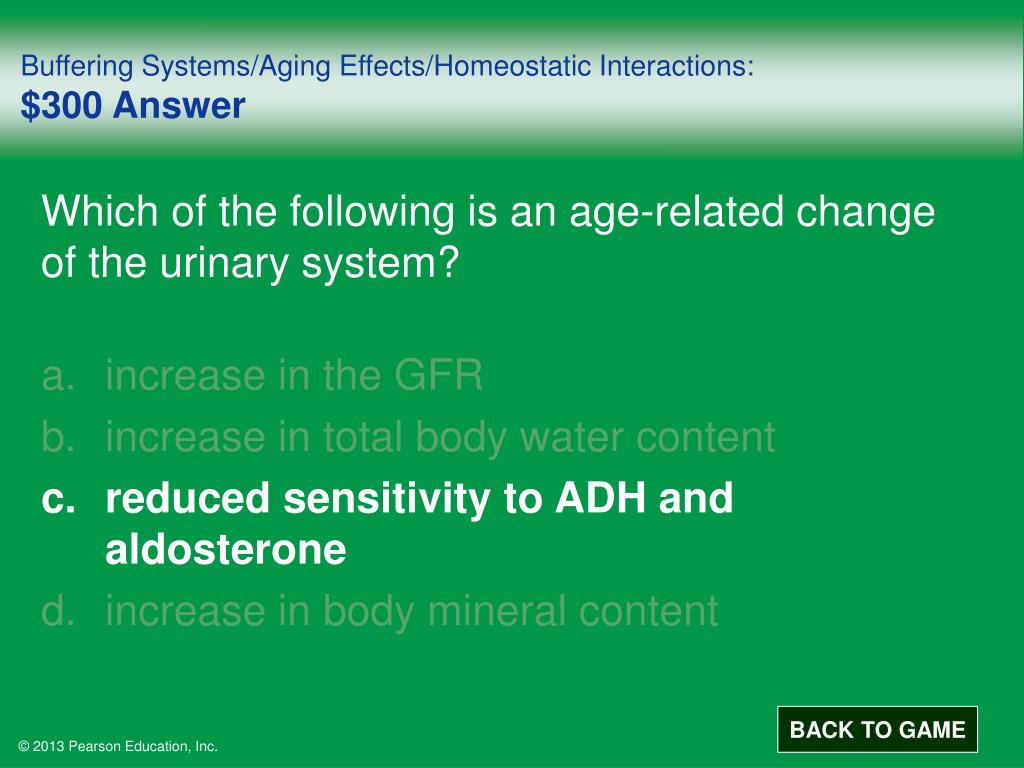 Buffering Systems/Aging Effects/Homeostatic Interactions:
$300 Answer

Which of the following is an age-related change of the urinary system?

a. increase in the GFR
b. increase in total body water content
c. reduced sensitivity to ADH and aldosterone
d. increase in body mineral content

BACK TO GAME

© 2013 Pearson Education, Inc.